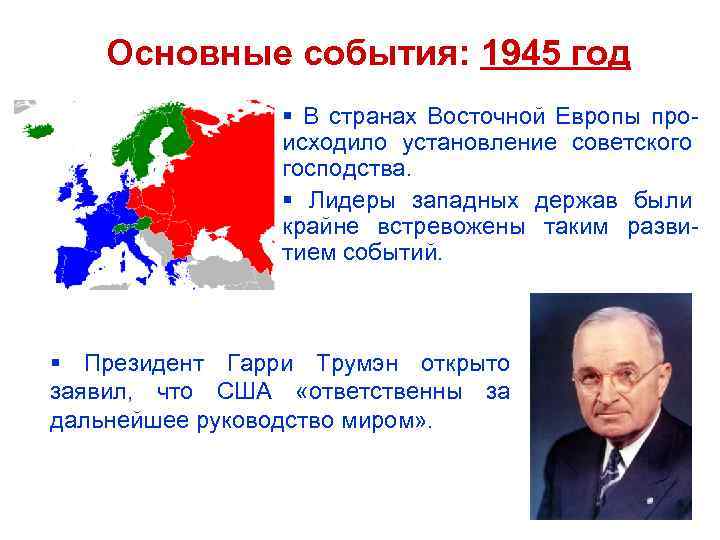 Основные события: 1945 год

▪ В странах Восточной Европы происходило установление советского господства.

▪ Лидеры западных держав были крайне встревожены таким развитием событий.

▪ Президент Гарри Трумэн открыто заявил, что США «ответственны за дальнейшее руководство миром».